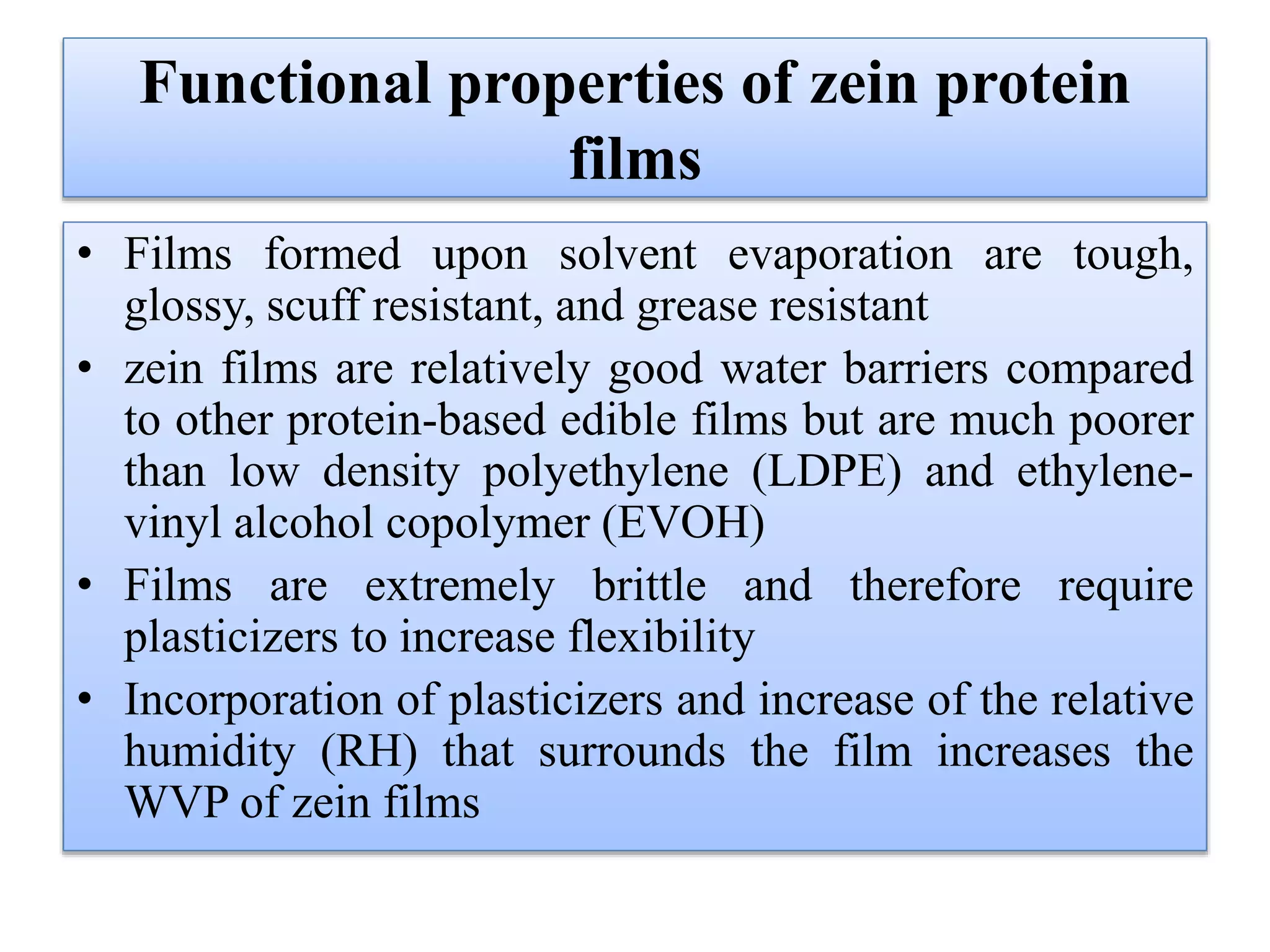 Functional properties of zein protein films

• Films formed upon solvent evaporation are tough, glossy, scuff resistant, and grease resistant
• zein films are relatively good water barriers compared to other protein-based edible films but are much poorer than low density polyethylene (LDPE) and ethylene-vinyl alcohol copolymer (EVOH)
• Films are extremely brittle and therefore require plasticizers to increase flexibility
• Incorporation of plasticizers and increase of the relative humidity (RH) that surrounds the film increases the WVP of zein films